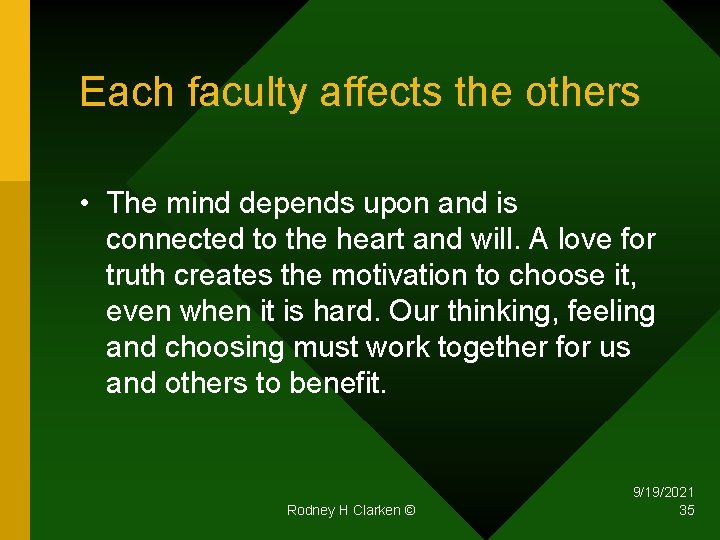 Each faculty affects the others

• The mind depends upon and is connected to the heart and will. A love for truth creates the motivation to choose it, even when it is hard. Our thinking, feeling and choosing must work together for us and others to benefit.

Rodney H Clarken ©

9/19/2021
35